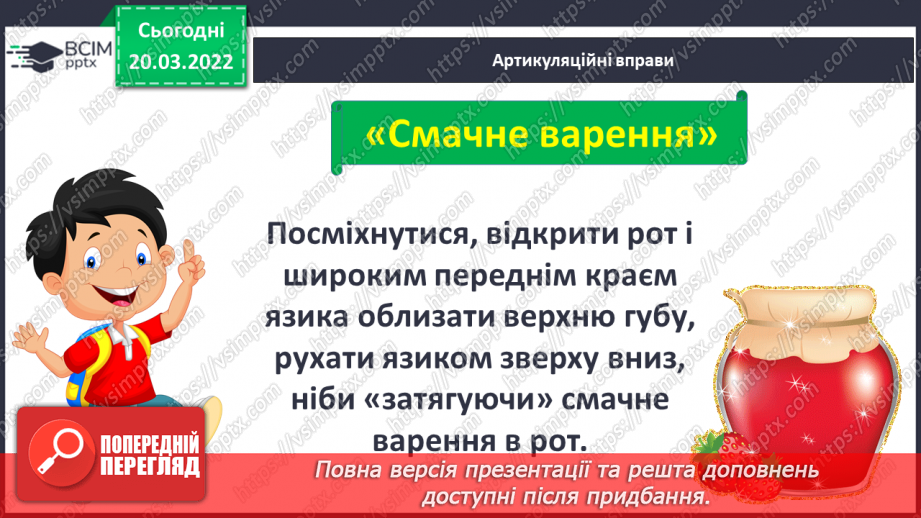 ВСІМ pptx

Сьогодні 20.03.2022

Артикуляційні вправи

«Смачне варення»

Посміхнутися, відкрити рот і широким переднім краєм язика облизати верхню губу, рухати язиком зверху вниз, ніби «затягуючи» смачне варення в рот.

ПОПЕРЕДНІЙ ПЕРЕГЛЯД

Повна версія презентації та решта доповнень доступні після придбання.

https://vsimpptx.com